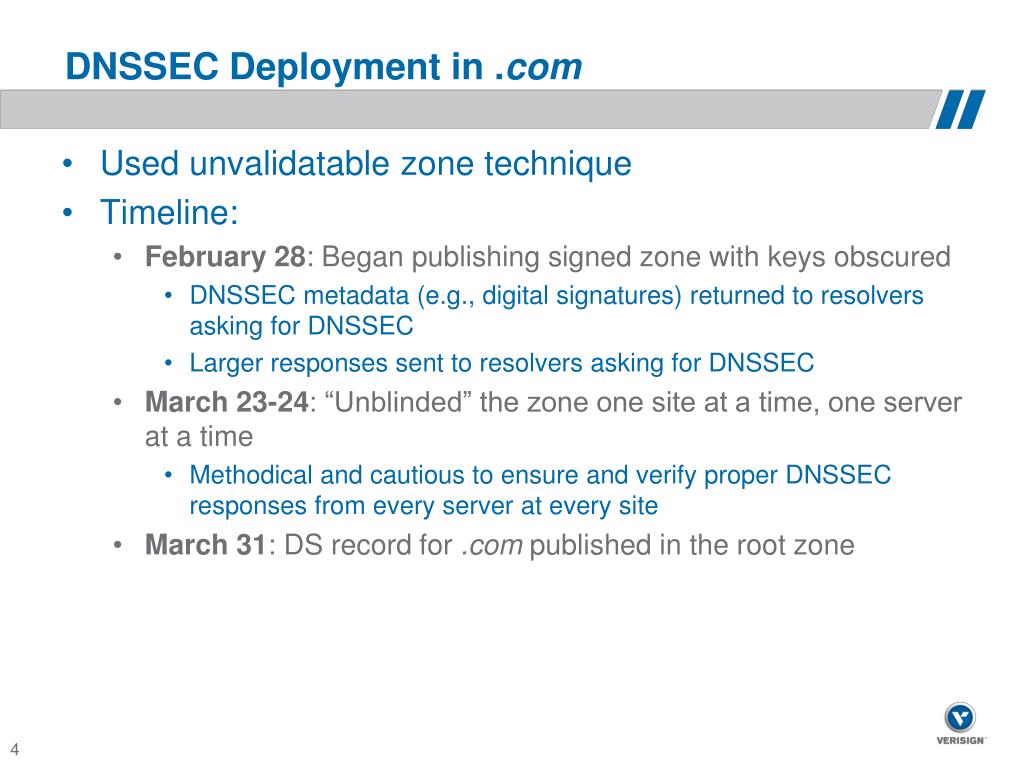 DNSSEC Deployment in .com

• Used unvalidatable zone technique
• Timeline:
  • February 28: Began publishing signed zone with keys obscured
    • DNSSEC metadata (e.g., digital signatures) returned to resolvers asking for DNSSEC
    • Larger responses sent to resolvers asking for DNSSEC
  • March 23-24: “Unblinded” the zone one site at a time, one server at a time
    • Methodical and cautious to ensure and verify proper DNSSEC responses from every server at every site
  • March 31: DS record for .com published in the root zone

4

VERISIGN